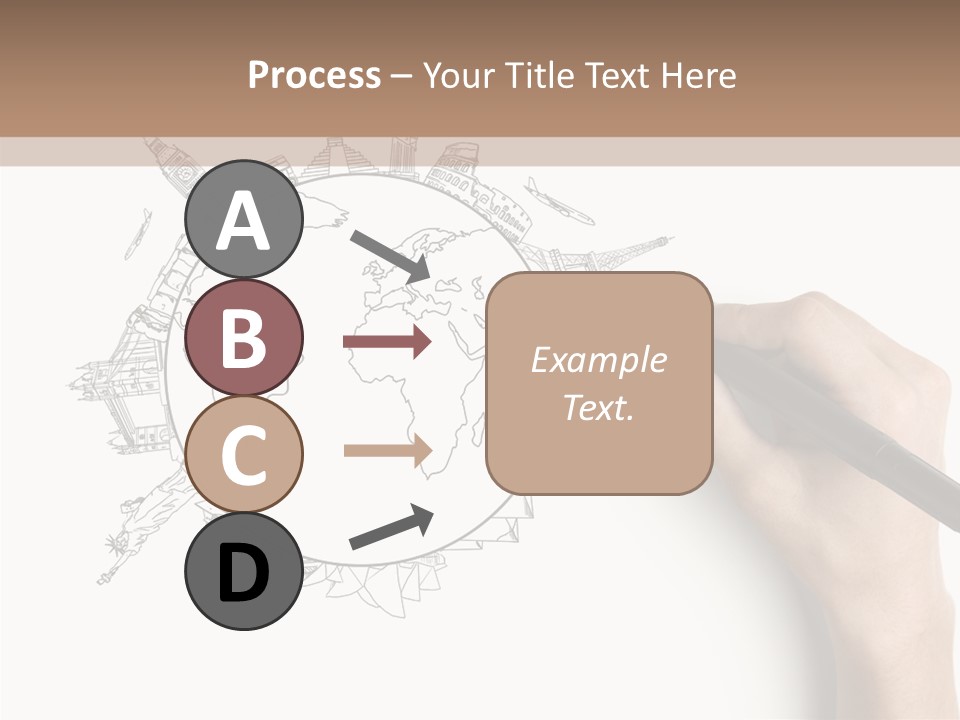 Process – Your Title Text Here

A

B

C

D

Example Text.